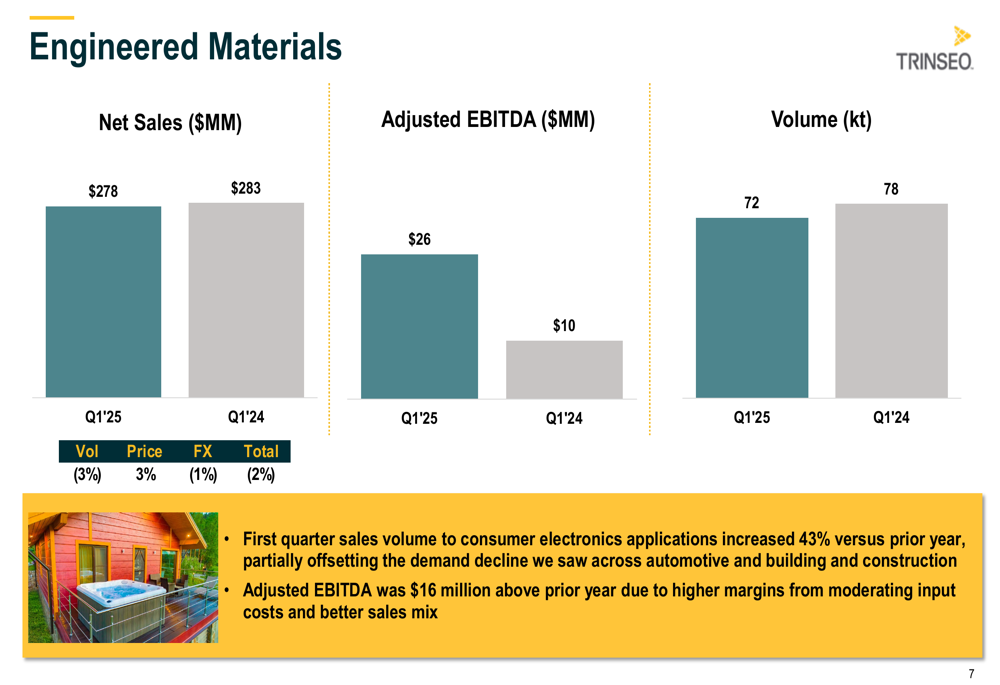 Engineered Materials

TRINSEO.

Net Sales ($MM)

$278 $283

Q1'25 Q1'24

| Vol | Price | FX | Total |
|---|---|---|---|
| (3%) | 3% | (1%) | (2%) |

Adjusted EBITDA ($MM)

$26 $10

Q1'25 Q1'24

Volume (kt)

72 78

Q1'25 Q1'24

• First quarter sales volume to consumer electronics applications increased 43% versus prior year, partially offsetting the demand decline we saw across automotive and building and construction

• Adjusted EBITDA was $16 million above prior year due to higher margins from moderating input costs and better sales mix

7